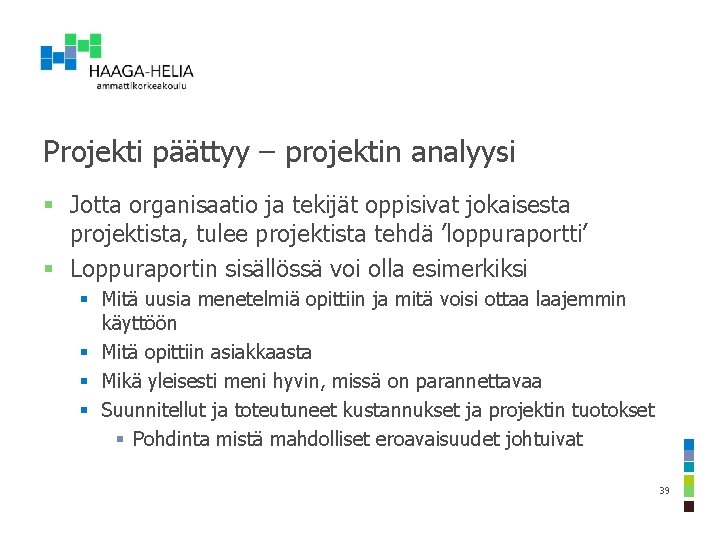 HAAGA-HELIA
ammattikorkeakoulu

Projekti päättyy – projektin analyysi

- Jotta organisaatio ja tekijät oppisivat jokaisesta projektista, tulee projektista tehdä 'loppuraportti'
- Loppuraportin sisällössä voi olla esimerkiksi
  - Mitä uusia menetelmiä opittiin ja mitä voisi ottaa laajemmin käyttöön
  - Mitä opittiin asiakkaasta
  - Mikä yleisesti meni hyvin, missä on parannettavaa
  - Suunnitellut ja toteutuneet kustannukset ja projektin tuotokset
    - Pohdinta mistä mahdolliset eroavaisuudet johtuivat

39